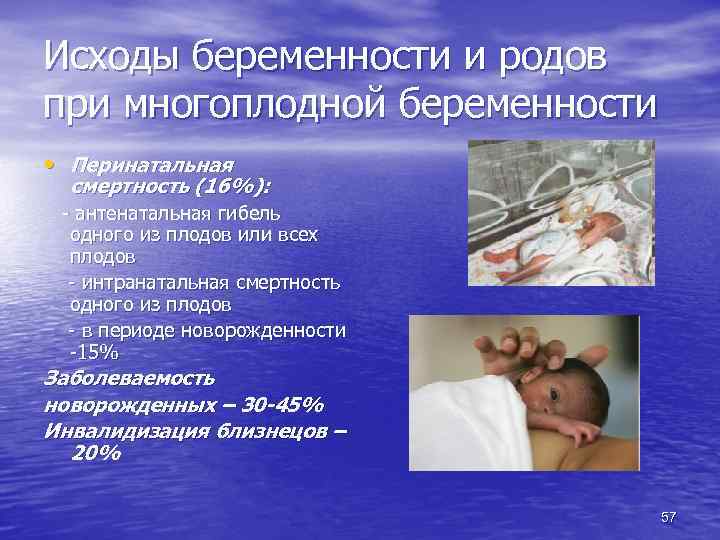 Исходы беременности и родов при многоплодной беременности

• Перинатальная смертность (16%):

- антенатальная гибель одного из плодов или всех плодов

- интранатальная смертность одного из плодов

- в периоде новорожденности -15%

Заболеваемость новорожденных – 30-45%

Инвалидизация близнецов – 20%

57